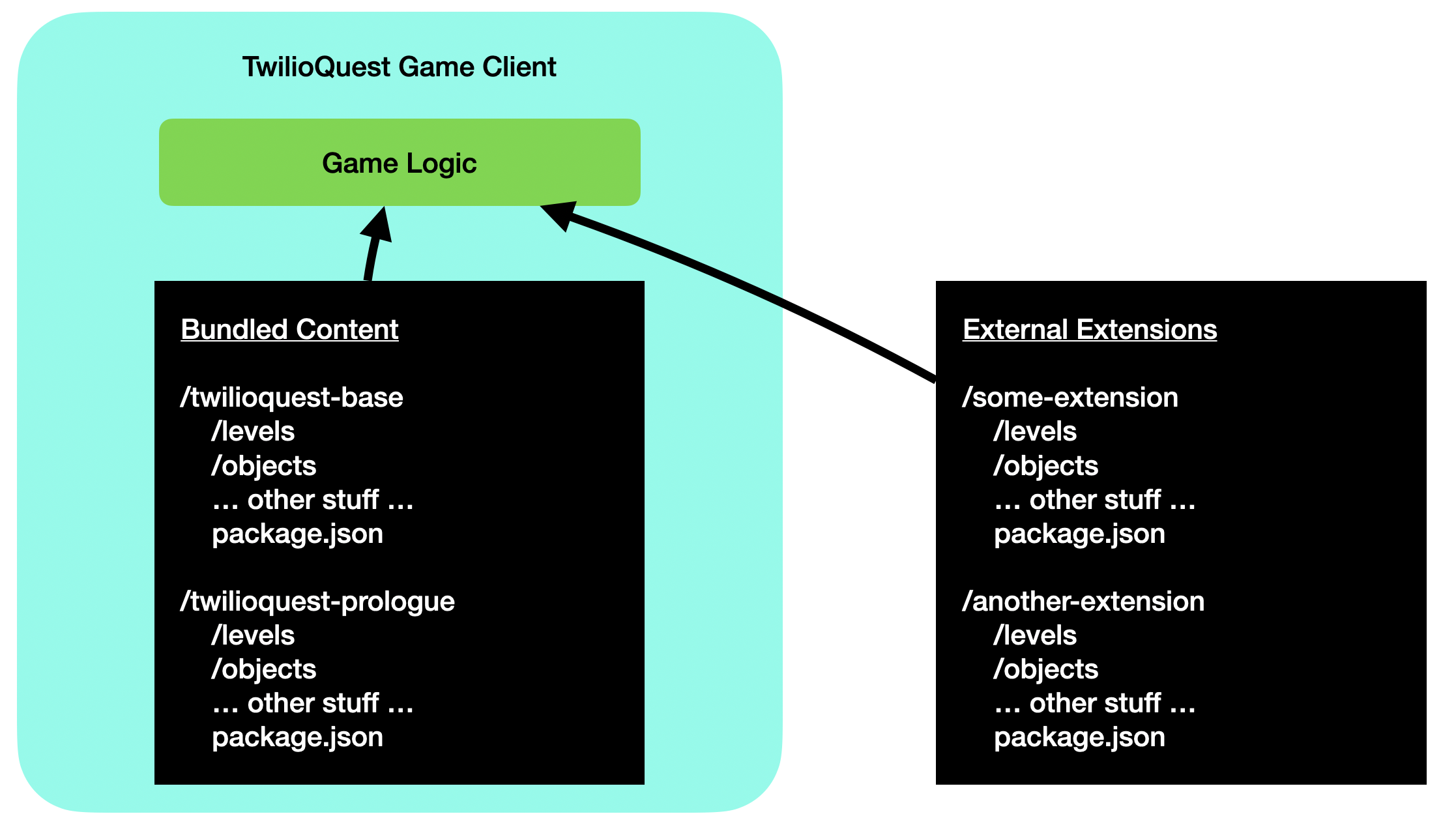 TwilioQuest Game Client

Game Logic

Bundled Content

/twilioquest-base
/levels
/objects
… other stuff …
package.json

/twilioquest-prologue
/levels
/objects
… other stuff …
package.json

External Extensions

/some-extension
/levels
/objects
… other stuff …
package.json

/another-extension
/levels
/objects
… other stuff …
package.json